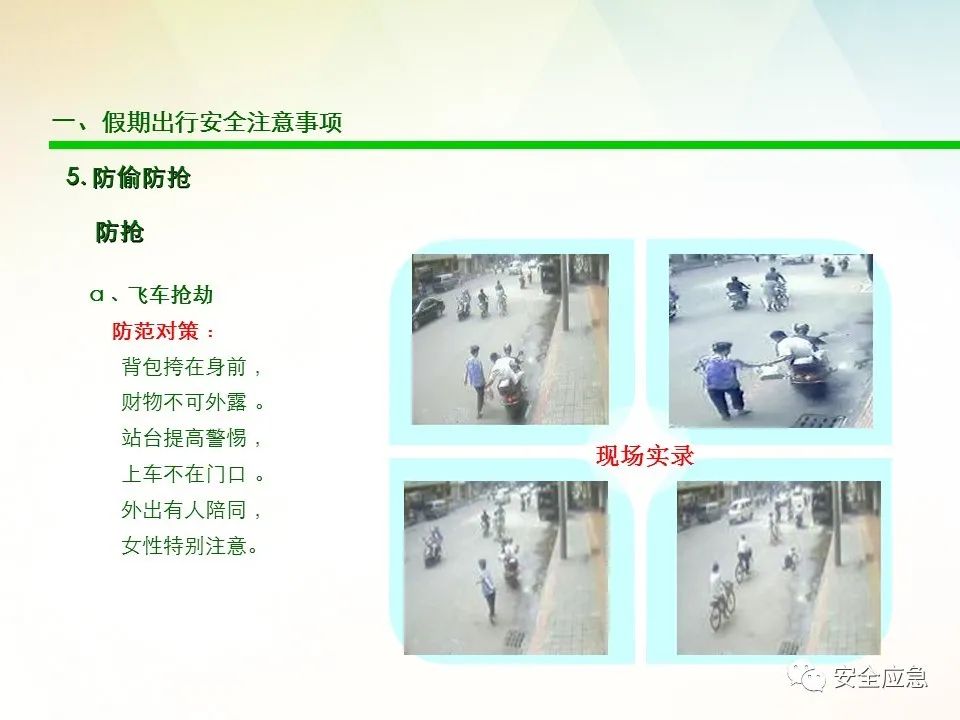 一、假期出行安全注意事项

5. 防偷防抢

防抢

ａ、飞车抢劫

防范对策：

背包挎在身前，

财物不可外露。

站台提高警惕，

上车不在门口。

外出有人陪同，

女性特别注意。

现场实录

安全应急